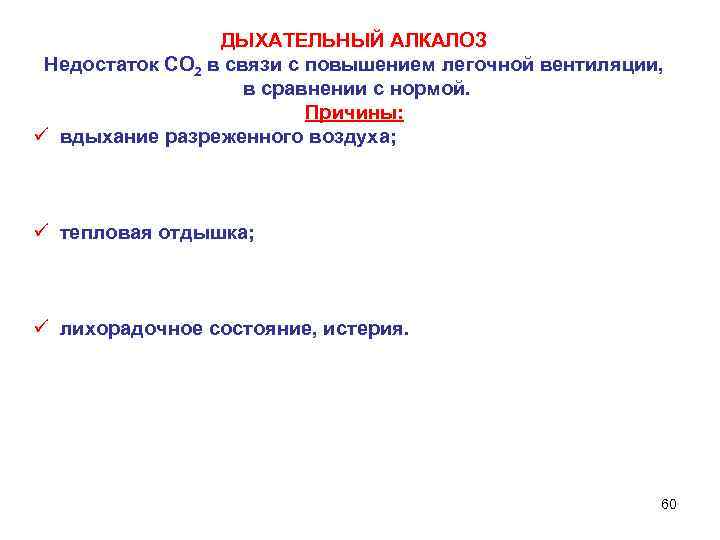 ДЫХАТЕЛЬНЫЙ АЛКАЛОЗ

Недостаток $CO_2$ в связи с повышением легочной вентиляции, в сравнении с нормой.

Причины:

✓ вдыхание разреженного воздуха;

✓ тепловая отдышка;

✓ лихорадочное состояние, истерия.

60